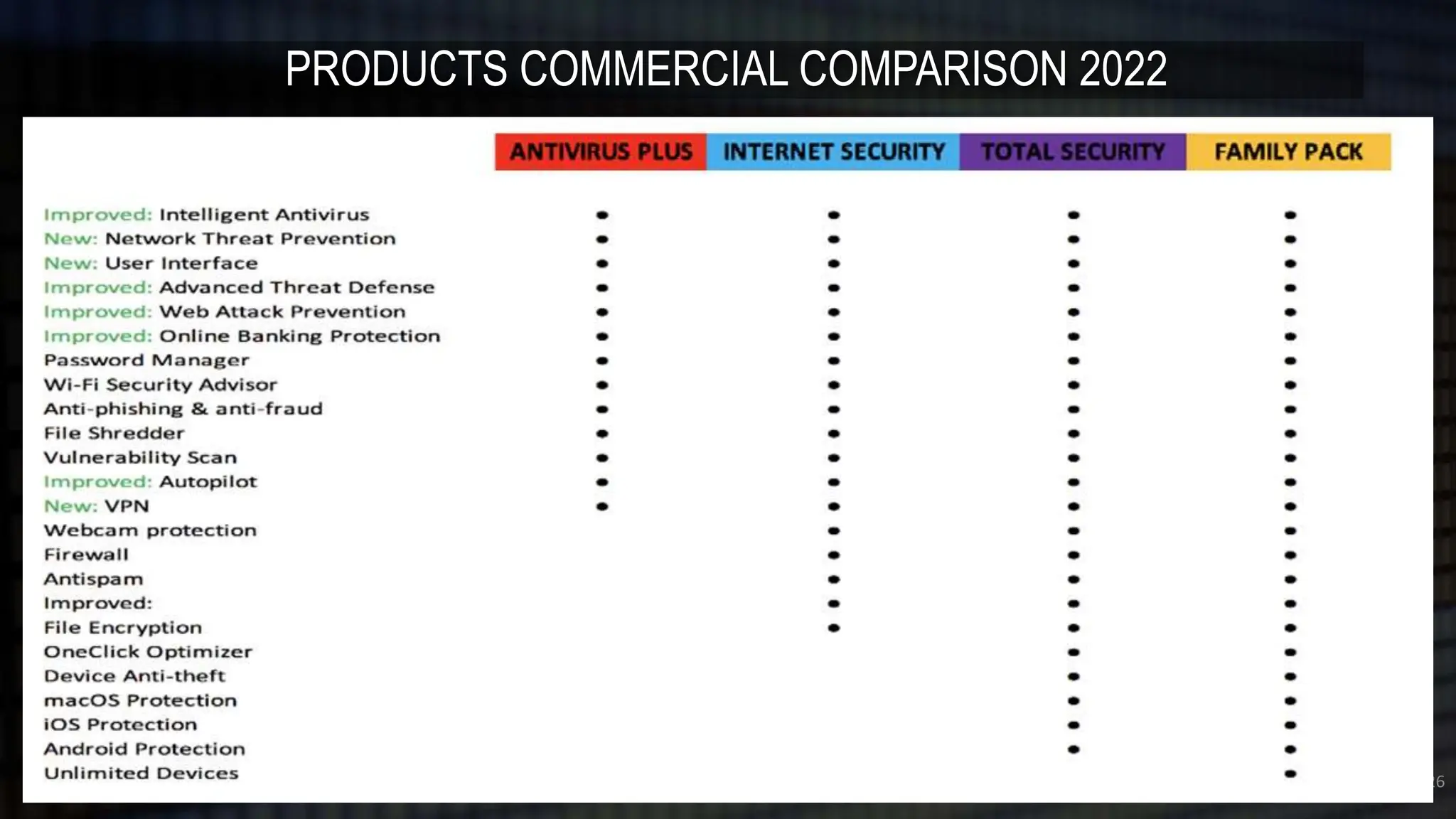 PRODUCTS COMMERCIAL COMPARISON 2022

| | ANTIVIRUS PLUS | INTERNET SECURITY | TOTAL SECURITY | FAMILY PACK |
|---|---|---|---|---|
| Improved: Intelligent Antivirus | • | • | • | • |
| New: Network Threat Prevention | • | • | • | • |
| New: User Interface | • | • | • | • |
| Improved: Advanced Threat Defense | • | • | • | • |
| Improved: Web Attack Prevention | • | • | • | • |
| Improved: Online Banking Protection | • | • | • | • |
| Password Manager | • | • | • | • |
| Wi-Fi Security Advisor | • | • | • | • |
| Anti-phishing & anti-fraud | • | • | • | • |
| File Shredder | • | • | • | • |
| Vulnerability Scan | • | • | • | • |
| Improved: Autopilot | • | • | • | • |
| New: VPN | • | • | • | • |
| Webcam protection | | • | • | • |
| Firewall | | • | • | • |
| Antispam | | • | • | • |
| Improved: | | • | • | • |
| File Encryption | | • | • | • |
| OneClick Optimizer | | | • | • |
| Device Anti-theft | | | • | • |
| macOS Protection | | | • | • |
| iOS Protection | | | • | • |
| Android Protection | | | • | • |
| Unlimited Devices | | | | • |

26